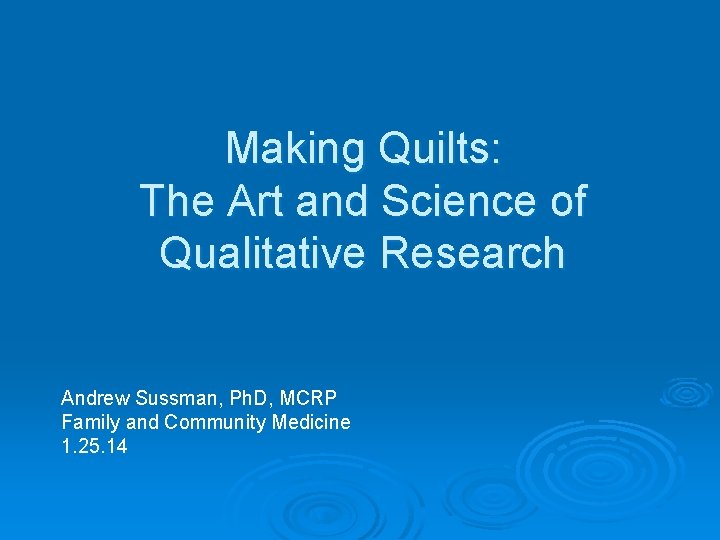 Making Quilts:
The Art and Science of Qualitative Research

Andrew Sussman, PhD, MCRP
Family and Community Medicine
1.25.14